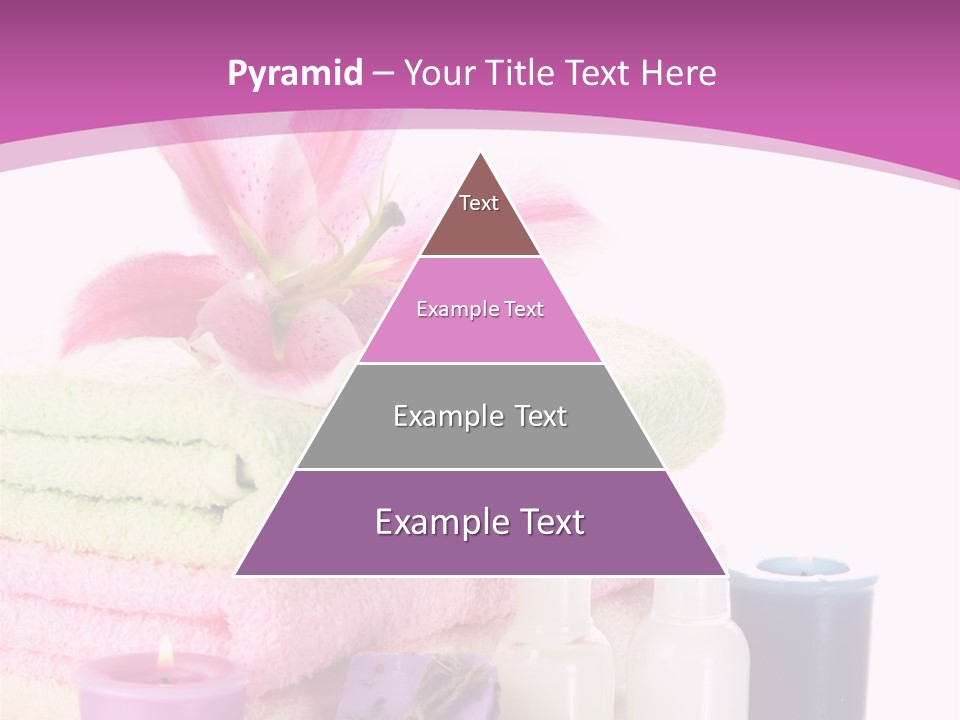 Pyramid – Your Title Text Here

Text

Example Text

Example Text

Example Text